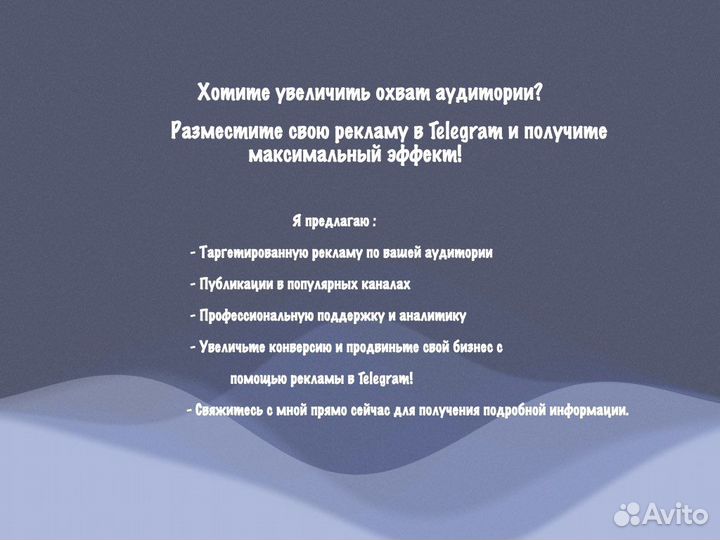 Хотите увеличить охват аудитории?

Разместите свою рекламу в Telegram и получите максимальный эффект!

Я предлагаю :

- Таргетированную рекламу по вашей аудитории

- Публикации в популярных каналах

- Профессиональную поддержку и аналитику

- Увеличьте конверсию и продвиньте свой бизнес с помощью рекламы в Telegram!

- Свяжитесь с мной прямо сейчас для получения подробной информации.

Avito